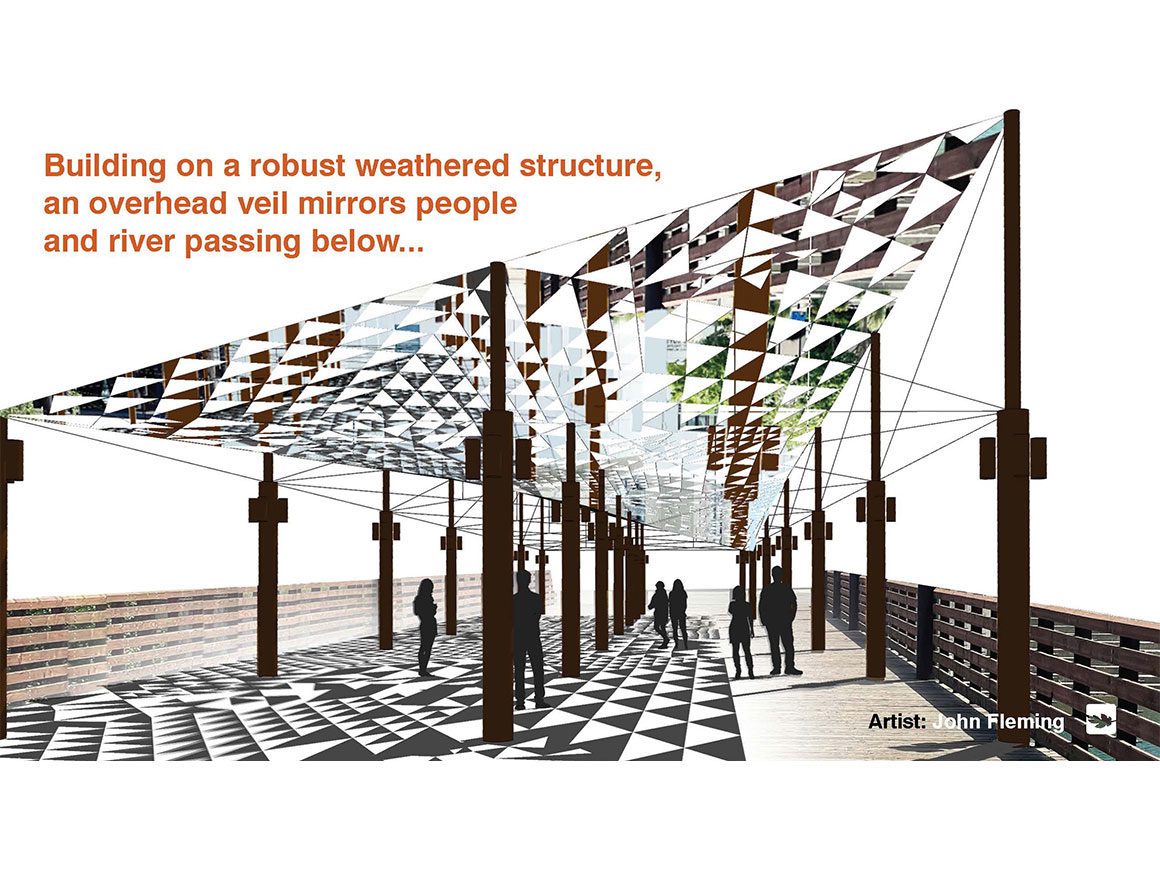 Building on a robust weathered structure, an overhead veil mirrors people and river passing below...

Artist: John Fleming